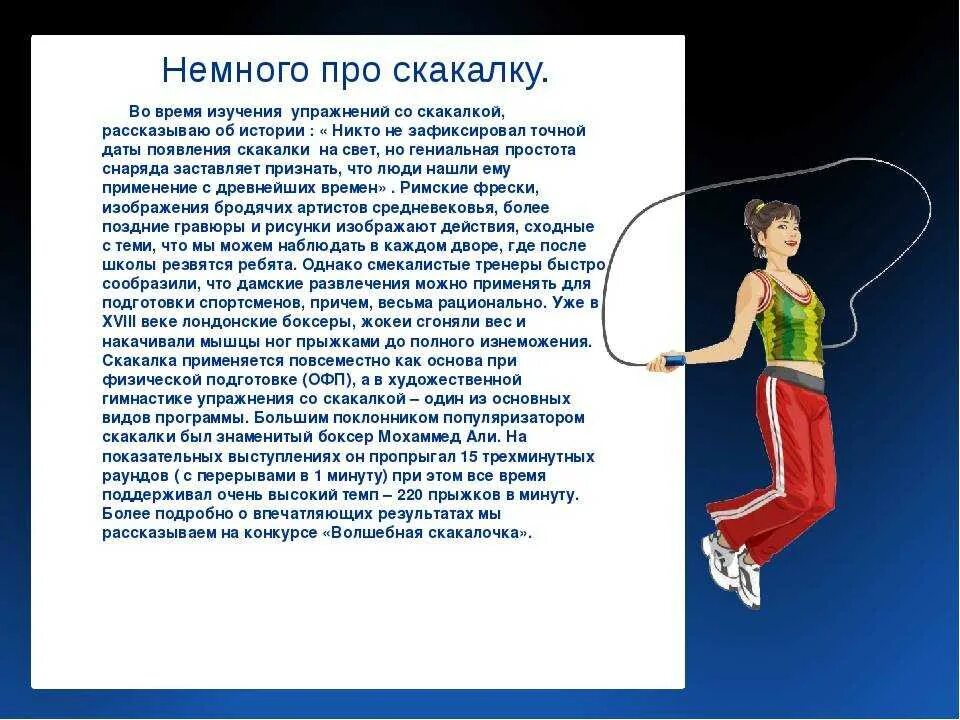 Немного про скакалку.

Во время изучения упражнений со скакалкой, рассказываю об истории : « Никто не зафиксировал точной даты появления скакалки на свет, но гениальная простота снаряда заставляет признать, что люди нашли ему применение с древнейших времен» . Римские фрески, изображения бродячих артистов средневековья, более поздние гравюры и рисунки изображают действия, сходные с теми, что мы можем наблюдать в каждом дворе, где после школы резвятся ребята. Однако смекалистые тренеры быстро сообразили, что дамские развлечения можно применять для подготовки спортсменов, причем, весьма рационально. Уже в XVIII веке лондонские боксеры, жокеи сгоняли вес и накачивали мышцы ног прыжками до полного изнеможения. Скакалка применяется повсеместно как основа при физической подготовке (ОФП), а в художественной гимнастике упражнения со скакалкой – один из основных видов программы. Большим поклонником популяризатором скакалки был знаменитый боксер Мохаммед Али. На показательных выступлениях он пропрыгал 15 трехминутных раундов ( с перерывами в 1 минуту) при этом все время поддерживал очень высокий темп – 220 прыжков в минуту. Более подробно о впечатляющих результатах мы рассказываем на конкурсе «Волшебная скакалочка».